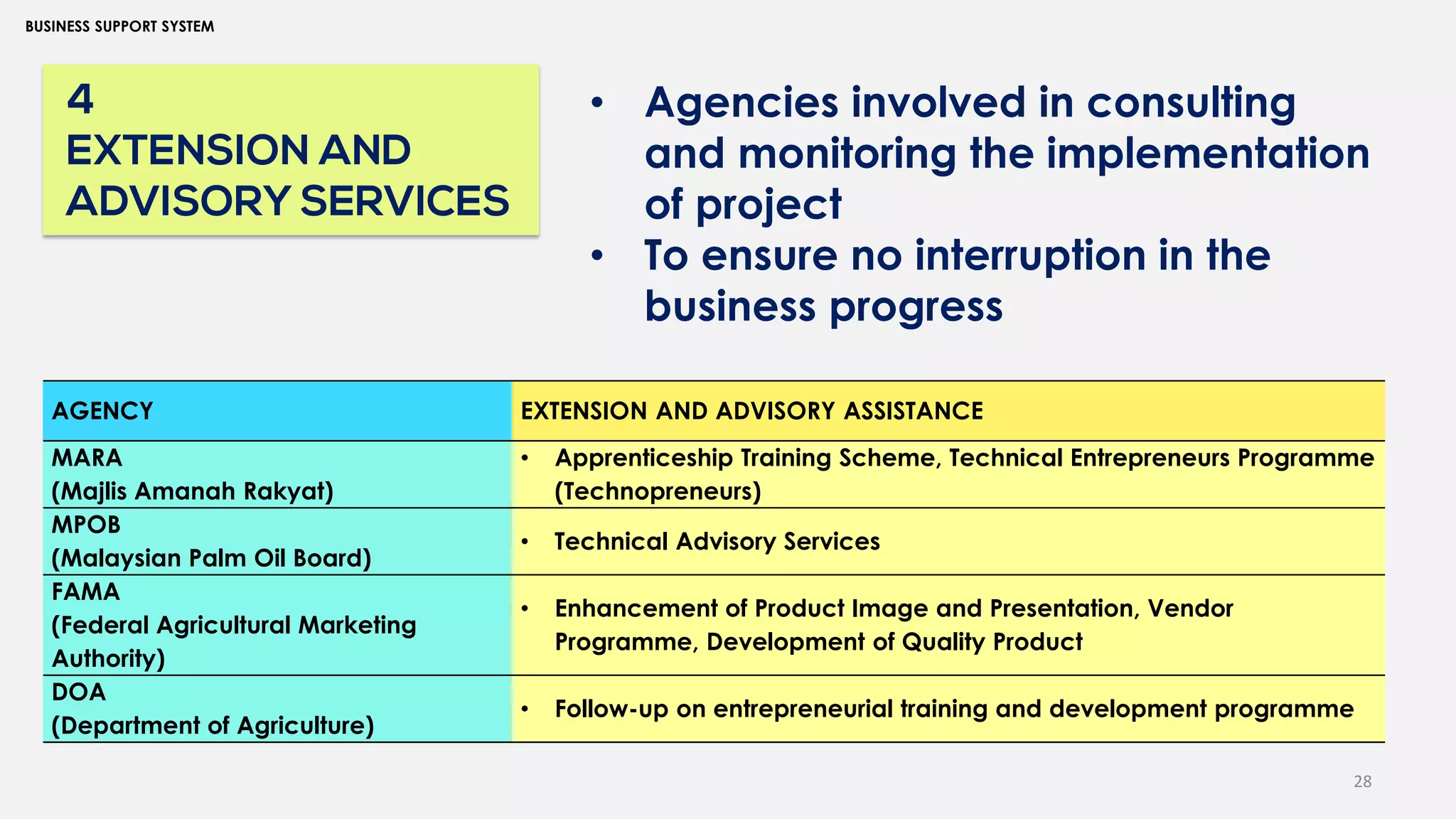 BUSINESS SUPPORT SYSTEM

4
EXTENSION AND ADVISORY SERVICES

• Agencies involved in consulting and monitoring the implementation of project
• To ensure no interruption in the business progress

| AGENCY | EXTENSION AND ADVISORY ASSISTANCE |
|---|---|
| MARA (Majlis Amanah Rakyat) | • Apprenticeship Training Scheme, Technical Entrepreneurs Programme (Technopreneurs) |
| MPOB (Malaysian Palm Oil Board) | • Technical Advisory Services |
| FAMA (Federal Agricultural Marketing Authority) | • Enhancement of Product Image and Presentation, Vendor Programme, Development of Quality Product |
| DOA (Department of Agriculture) | • Follow-up on entrepreneurial training and development programme |

28